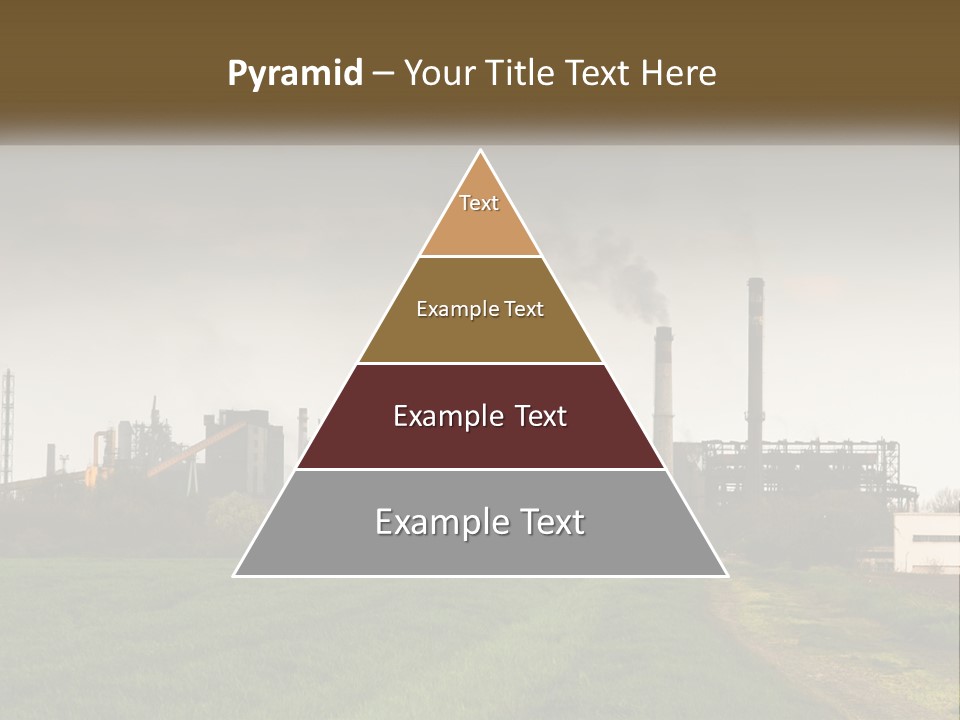 Pyramid – Your Title Text Here

Text

Example Text

Example Text

Example Text